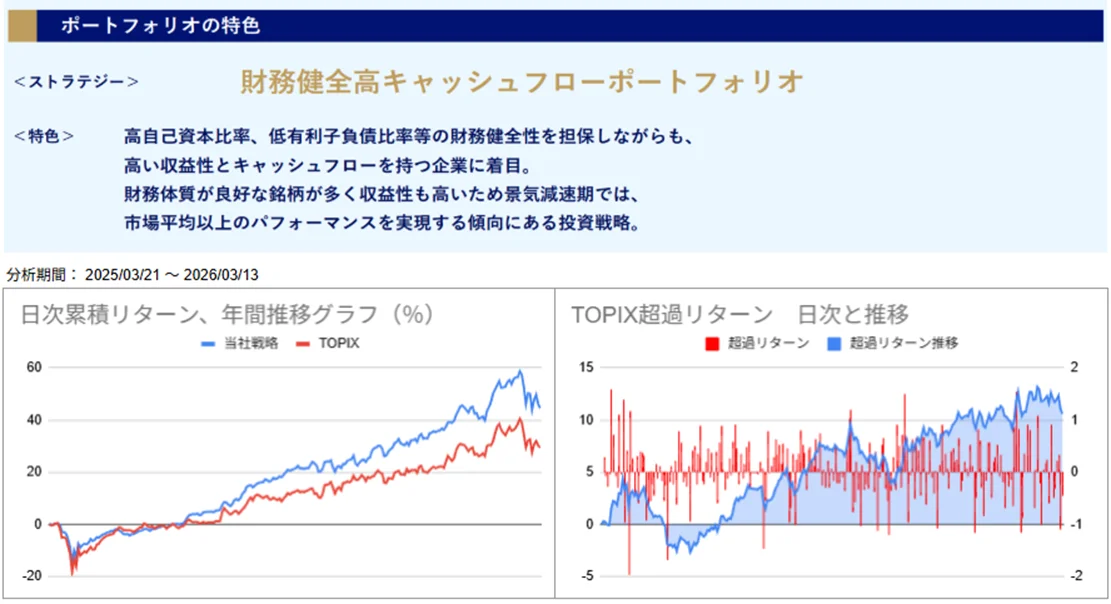 ポートフォリオの特色

＜ストラテジー＞ 財務健全高キャッシュフローポートフォリオ

＜特色＞ 高自己資本比率、低有利子負債比率等の財務健全性を担保しながらも、高い収益性とキャッシュフローを持つ企業に着目。財務体質が良好な銘柄が多く収益性も高いため景気減速期では、市場平均以上のパフォーマンスを実現する傾向にある投資戦略。

分析期間： 2025/03/21 ～ 2026/03/13

日次累積リターン、年間推移グラフ（%）

当社戦略 TOPIX

60
40
20
0
-20

TOPIX超過リターン 日次と推移

超過リターン 超過リターン推移

15
10
5
0
-5

2
1
0
-1
-2